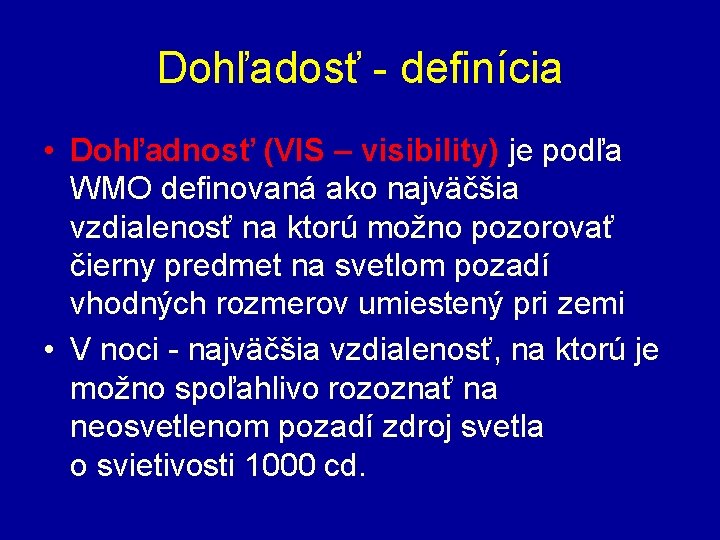 Dohľadosť - definícia

• Dohľadnosť (VIS – visibility) je podľa WMO definovaná ako najväčšia vzdialenosť na ktorú možno pozorovať čierny predmet na svetlom pozadí vhodných rozmerov umiestený pri zemi

• V noci - najväčšia vzdialenosť, na ktorú je možno spoľahlivo rozoznať na neosvetlenom pozadí zdroj svetla o svietivosti 1000 cd.